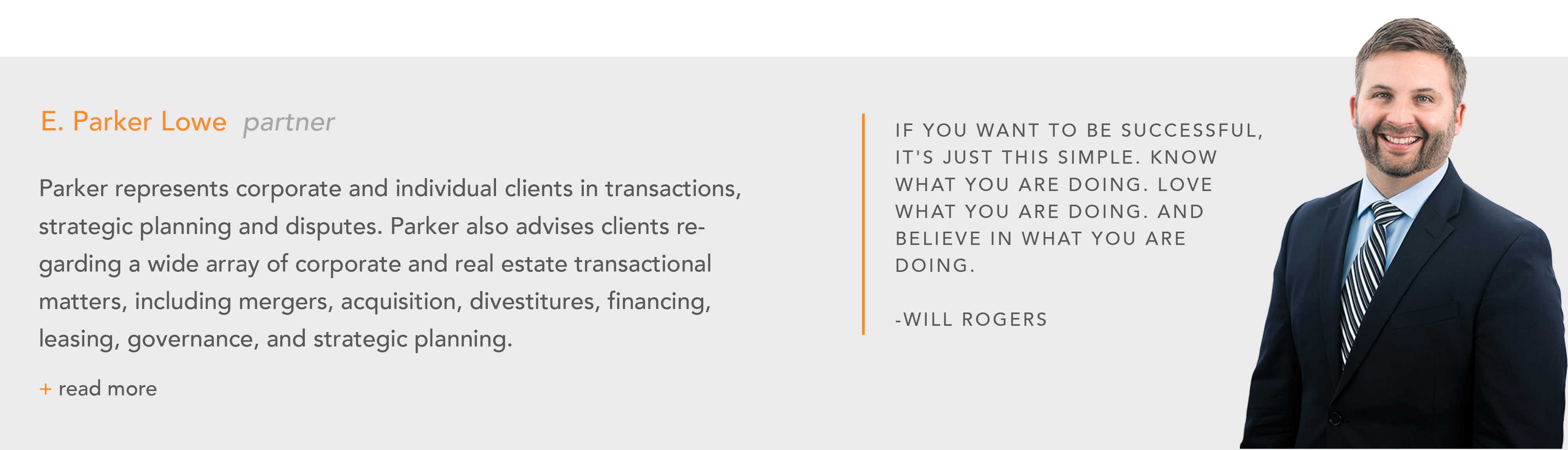 E. Parker Lowe partner

Parker represents corporate and individual clients in transactions, strategic planning and disputes. Parker also advises clients regarding a wide array of corporate and real estate transactional matters, including mergers, acquisition, divestitures, financing, leasing, governance, and strategic planning.

+ read more

IF YOU WANT TO BE SUCCESSFUL, IT'S JUST THIS SIMPLE. KNOW WHAT YOU ARE DOING. LOVE WHAT YOU ARE DOING. AND BELIEVE IN WHAT YOU ARE DOING.

-WILL ROGERS